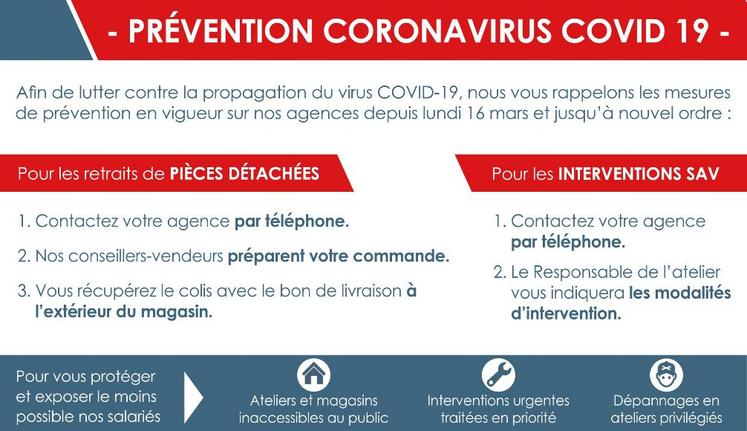 - PRÉVENTION CORONAVIRUS COVID 19 -

Afin de lutter contre la propagation du virus COVID-19, nous vous rappelons les mesures de prévention en vigueur sur nos agences depuis lundi 16 mars et jusqu'à nouvel ordre :

Pour les retraits de PIÈCES DÉTACHÉES

1. Contactez votre agence par téléphone.

2. Nos conseillers-vendeurs préparent votre commande.

3. Vous récupérez le colis avec le bon de livraison à l'extérieur du magasin.

Pour les INTERVENTIONS SAV

1. Contactez votre agence par téléphone.

2. Le Responsable de l'atelier vous indiquera les modalités d'intervention.

Pour vous protéger et exposer le moins possible nos salariés

Ateliers et magasins inaccessibles au public

Interventions urgentes traitées en priorité

Dépannages en ateliers privilégiés